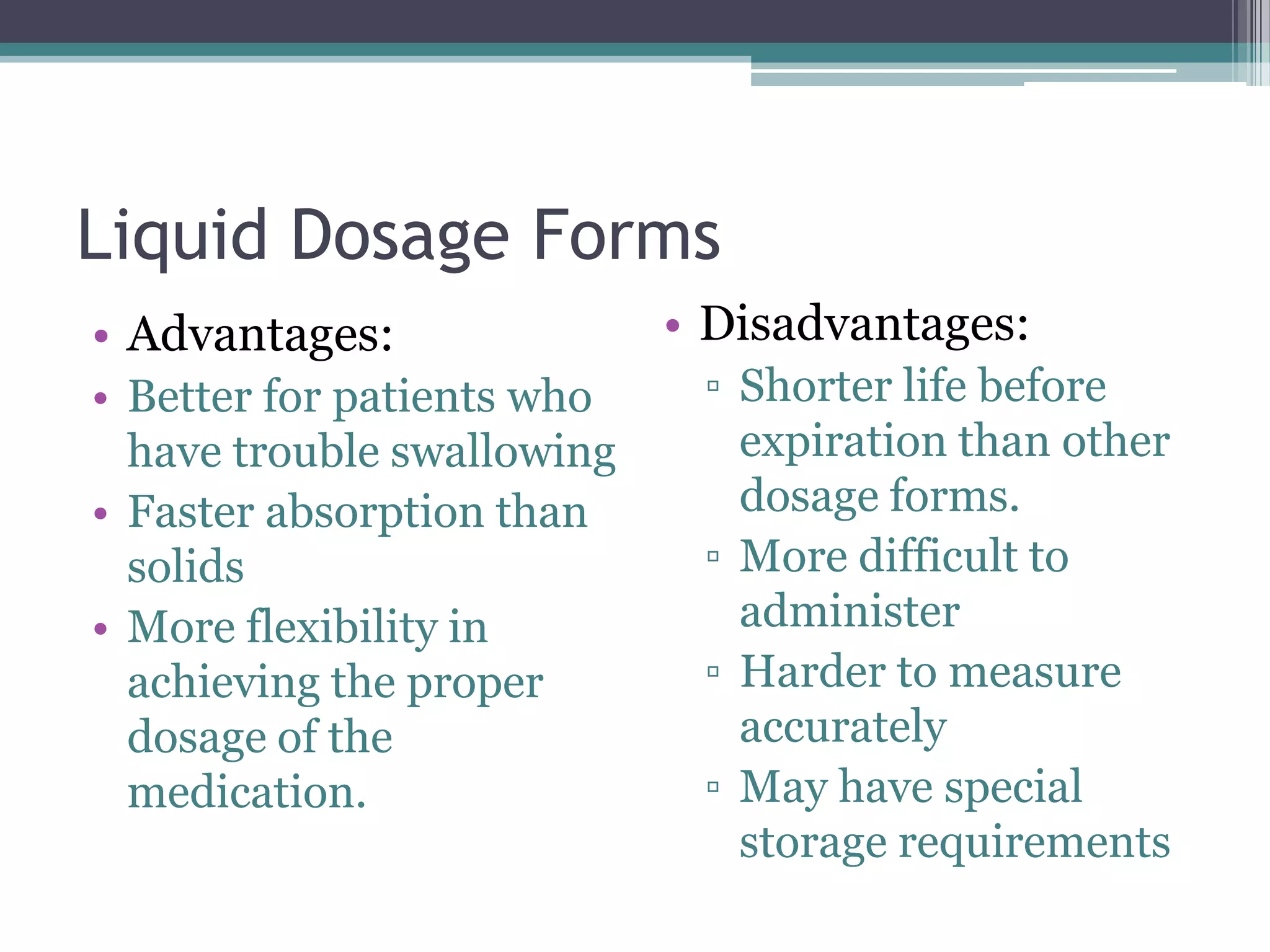 Liquid Dosage Forms

• Advantages:
• Better for patients who have trouble swallowing
• Faster absorption than solids
• More flexibility in achieving the proper dosage of the medication.

• Disadvantages:
▫ Shorter life before expiration than other dosage forms.
▫ More difficult to administer
▫ Harder to measure accurately
▫ May have special storage requirements